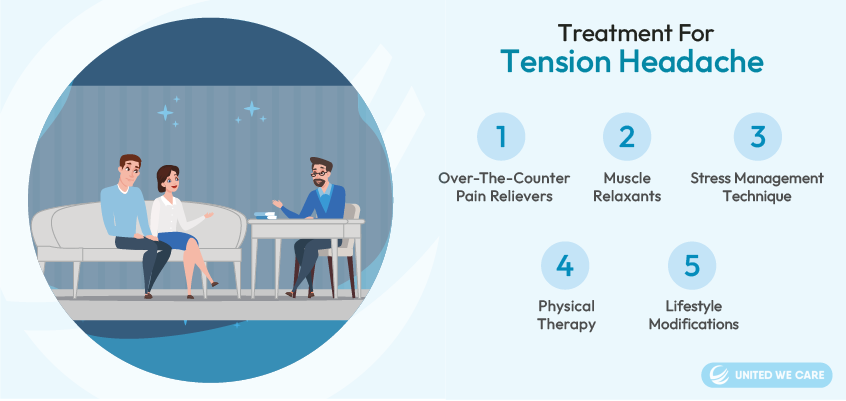 Treatment For
Tension Headache

1
Over-The-Counter Pain Relievers

2
Muscle Relaxants

3
Stress Management Technique

4
Physical Therapy

5
Lifestyle Modifications

UNITED WE CARE